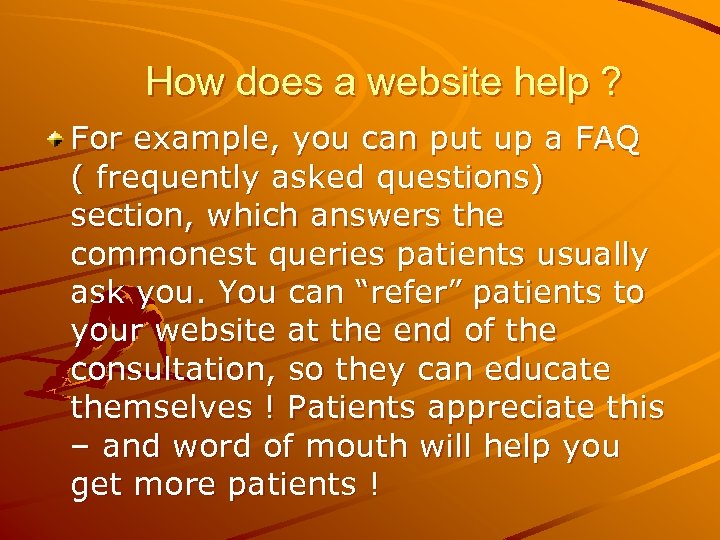 How does a website help ?

For example, you can put up a FAQ ( frequently asked questions) section, which answers the commonest queries patients usually ask you. You can “refer” patients to your website at the end of the consultation, so they can educate themselves ! Patients appreciate this – and word of mouth will help you get more patients !